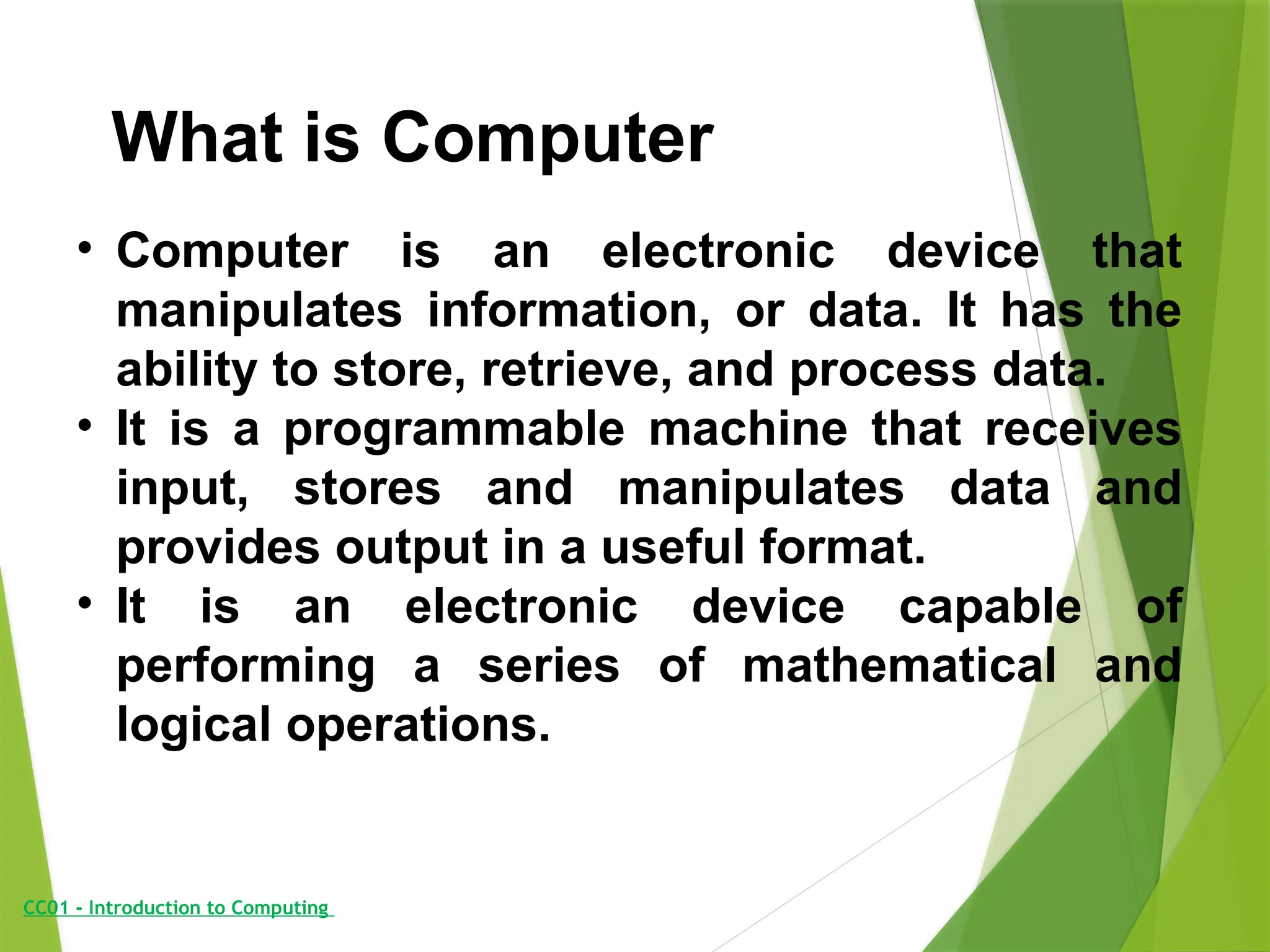 What is Computer

• Computer is an electronic device that manipulates information, or data. It has the ability to store, retrieve, and process data.
• It is a programmable machine that receives input, stores and manipulates data and provides output in a useful format.
• It is an electronic device capable of performing a series of mathematical and logical operations.

CC01 - Introduction to Computing